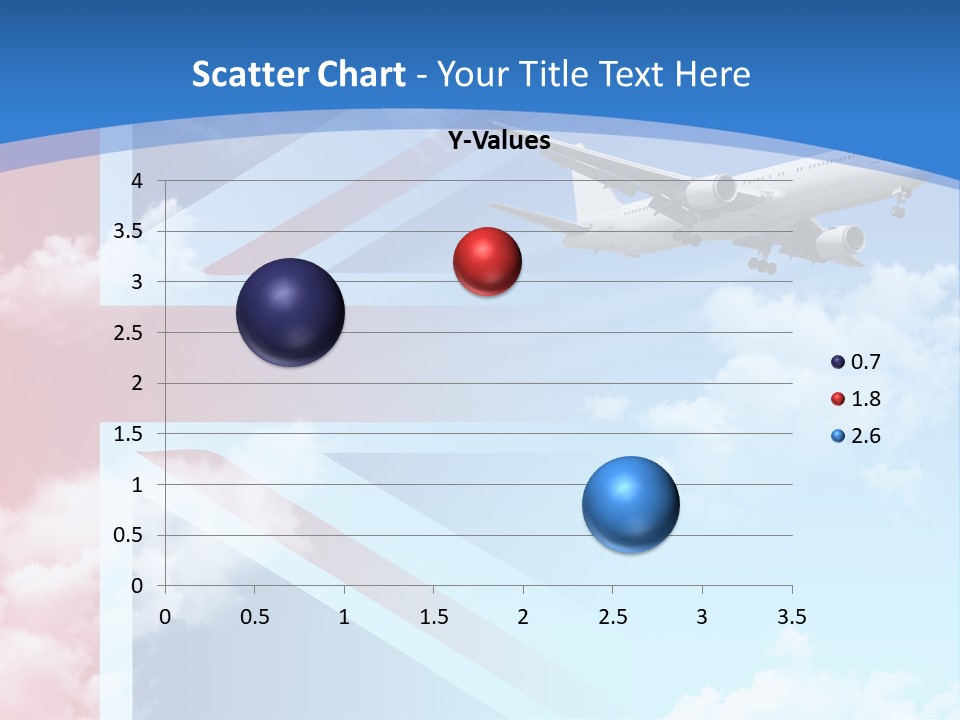 Scatter Chart - Your Title Text Here

Y-Values

4
3.5
3
2.5
2
1.5
1
0.5
0

0 0.5 1 1.5 2 2.5 3 3.5

0.7
1.8
2.6